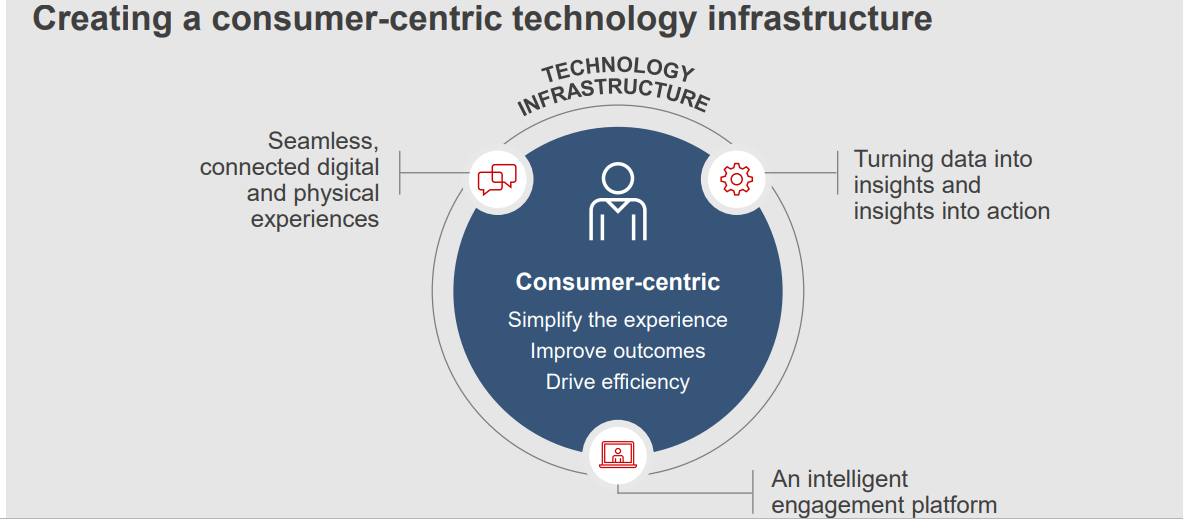 Creating a consumer-centric technology infrastructure

TECHNOLOGY INFRASTRUCTURE

Seamless, connected digital and physical experiences

Turning data into insights and insights into action

Consumer-centric

Simplify the experience
Improve outcomes
Drive efficiency

An intelligent engagement platform